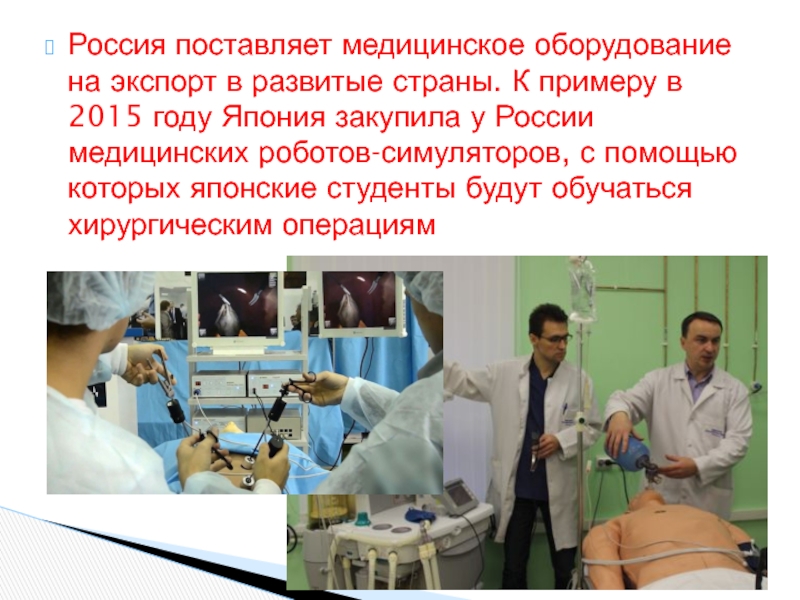 Россия поставляет медицинское оборудование на экспорт в развитые страны. К примеру в 2015 году Япония закупила у России медицинских роботов-симуляторов, с помощью которых японские студенты будут обучаться хирургическим операциям